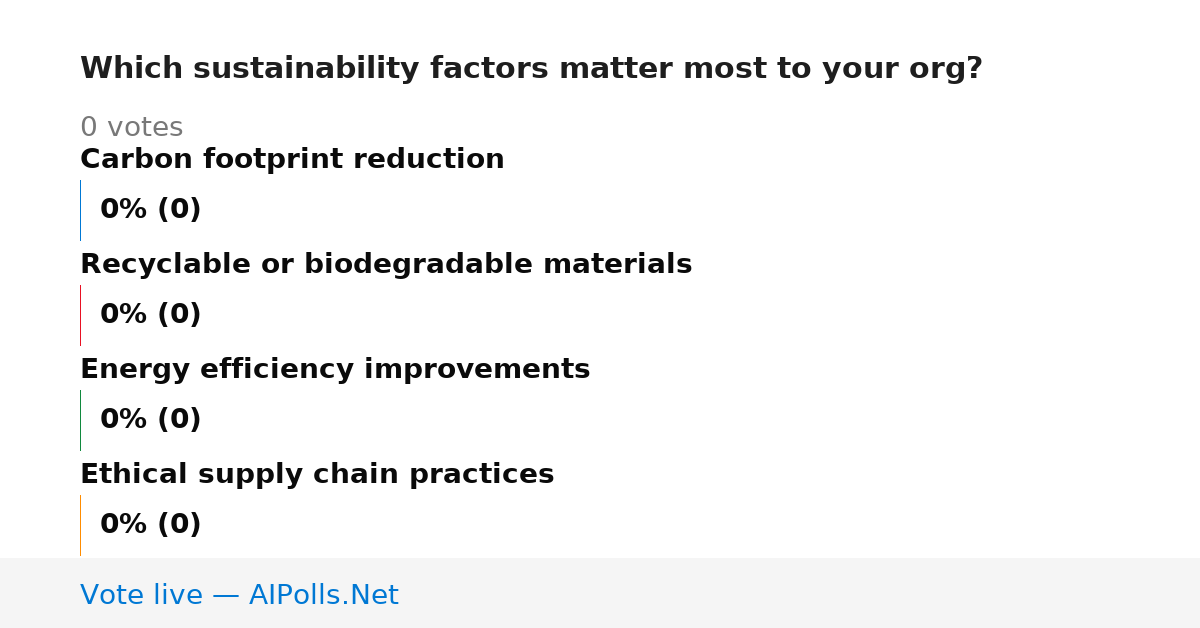 Which sustainability factors matter most to your org?

0 votes

Carbon footprint reduction

0% (0)

Recyclable or biodegradable materials

0% (0)

Energy efficiency improvements

0% (0)

Ethical supply chain practices

0% (0)

Vote live — AIPolls.Net